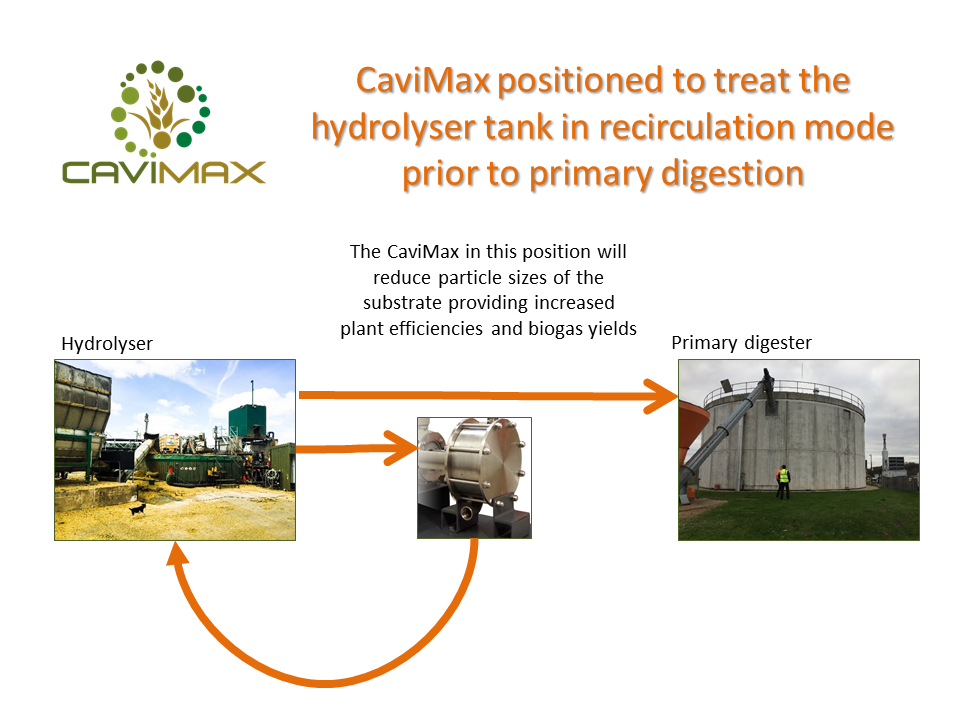 CAVIMAX

CaviMax positioned to treat the hydrolyser tank in recirculation mode prior to primary digestion

The CaviMax in this position will reduce particle sizes of the substrate providing increased plant efficiencies and biogas yields

Hydrolyser

Primary digester